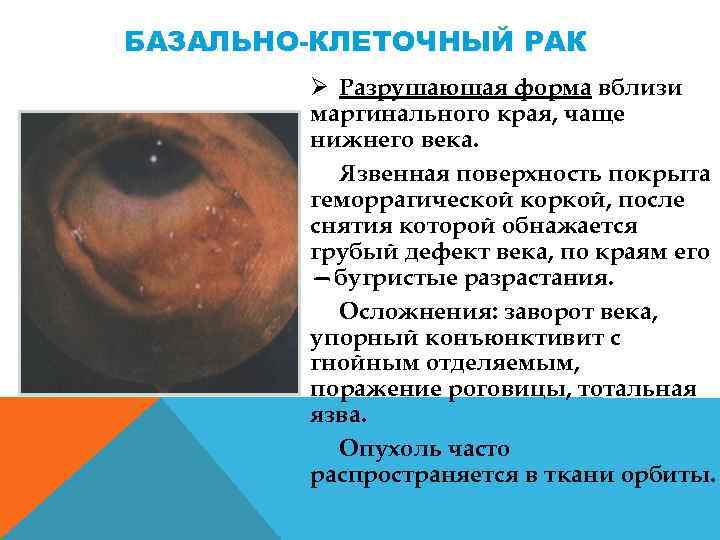 БАЗАЛЬНО-КЛЕТОЧНЫЙ РАК

➢ Разрушающая форма вблизи маргинального края, чаще нижнего века.

Язвенная поверхность покрыта геморрагической коркой, после снятия которой обнажается грубый дефект века, по краям его – бугристые разрастания.

Осложнения: заворот века, упорный конъюнктивит с гнойным отделяемым, поражение роговицы, тотальная язва.

Опухоль часто распространяется в ткани орбиты.